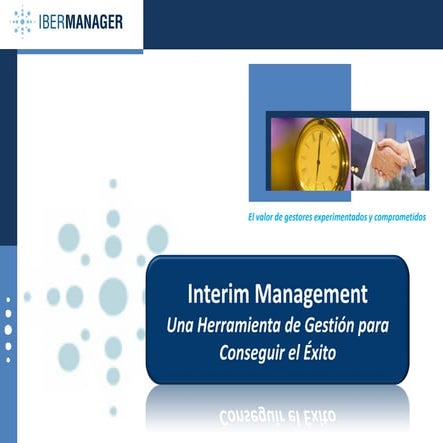 IBERMANAGER

El valor de gestores experimentados y comprometidos

Interim Management
Una Herramienta de Gestión para Conseguir el Éxito